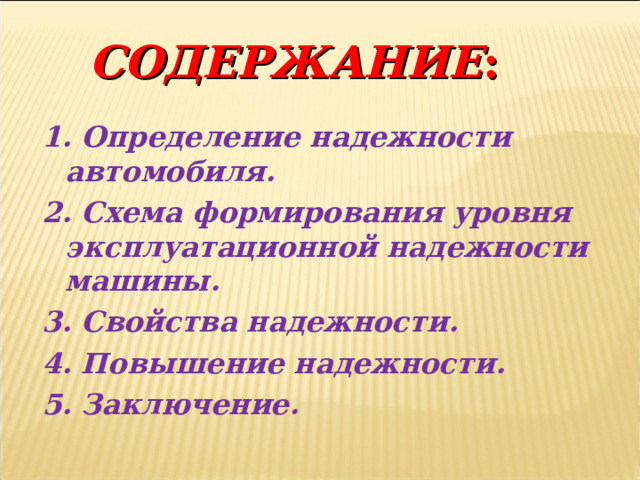 СОДЕРЖАНИЕ:

1. Определение надежности автомобиля.

2. Схема формирования уровня эксплуатационной надежности машины.

3. Свойства надежности.

4. Повышение надежности.

5. Заключение.